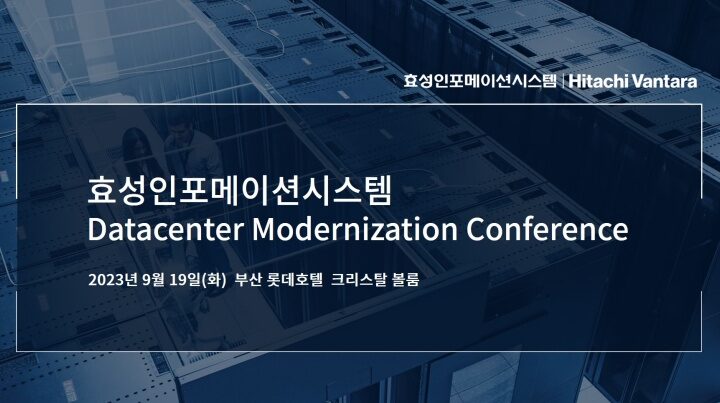 효성인포메이션시스템 | Hitachi Vantara

효성인포메이션시스템
Datacenter Modernization Conference

2023년 9월 19일(화) 부산 롯데호텔 크리스탈 볼룸